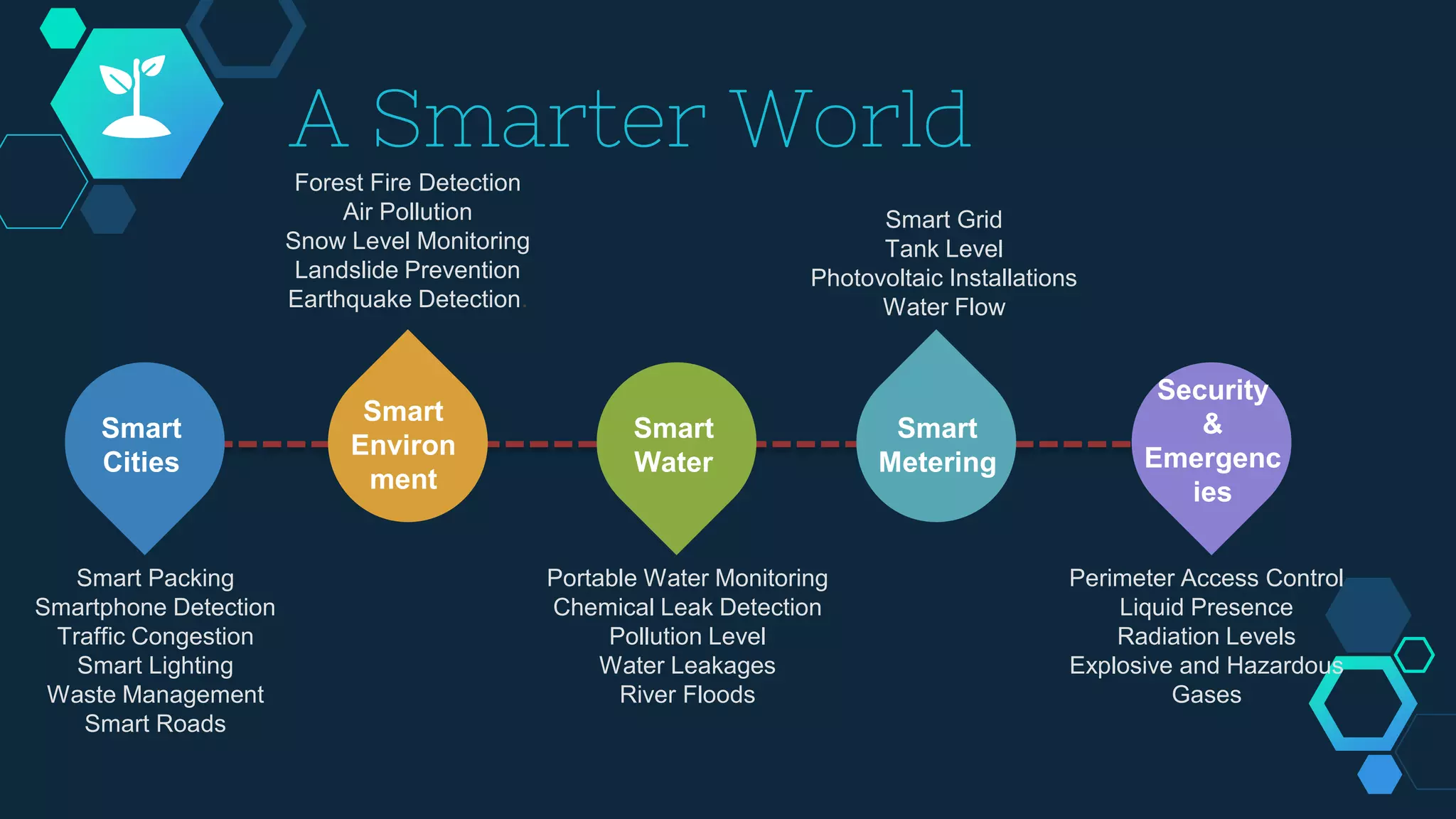 A Smarter World

Forest Fire Detection
Air Pollution
Snow Level Monitoring
Landslide Prevention
Earthquake Detection

Smart Grid
Tank Level
Photovoltaic Installations
Water Flow

Smart Cities

Smart Environ ment

Smart Water

Smart Metering

Security & Emergenc ies

Smart Packing
Smartphone Detection
Traffic Congestion
Smart Lighting
Waste Management
Smart Roads

Portable Water Monitoring
Chemical Leak Detection
Pollution Level
Water Leakages
River Floods

Perimeter Access Control
Liquid Presence
Radiation Levels
Explosive and Hazardous Gases